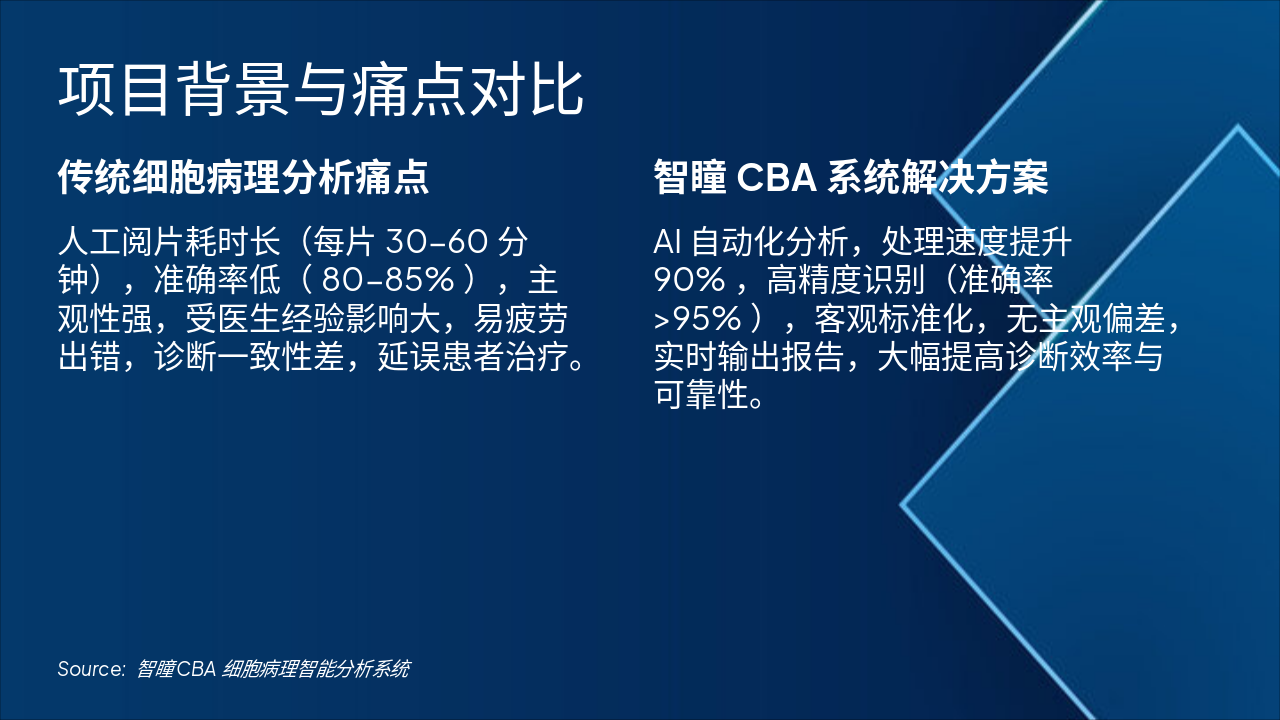 项目背景与痛点对比

传统细胞病理分析痛点

人工阅片耗时长（每片 30-60 分钟），准确率低（ 80-85% ），主观性强，受医生经验影响大，易疲劳出错，诊断一致性差，延误患者治疗。

智瞳 CBA 系统解决方案

AI 自动化分析，处理速度提升 90% ，高精度识别（准确率 >95% ），客观标准化，无主观偏差，实时输出报告，大幅提高诊断效率与可靠性。

Source: 智瞳CBA 细胞病理智能分析系统